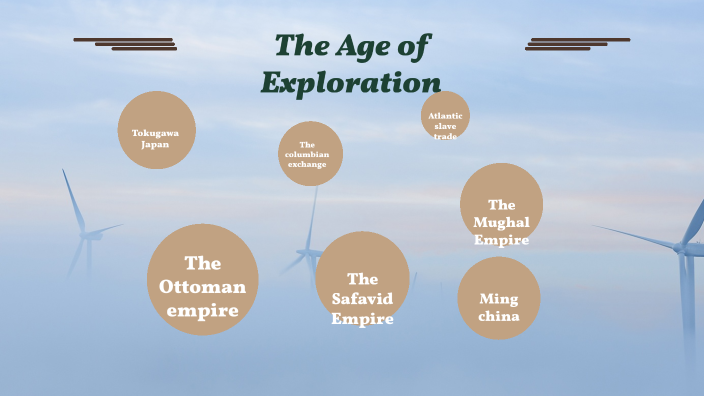 The Age of Exploration

Tokugawa Japan

The columbian exchange

Atlantic slave trade

The Mughal Empire

The Ottoman empire

The Safavid Empire

Ming china